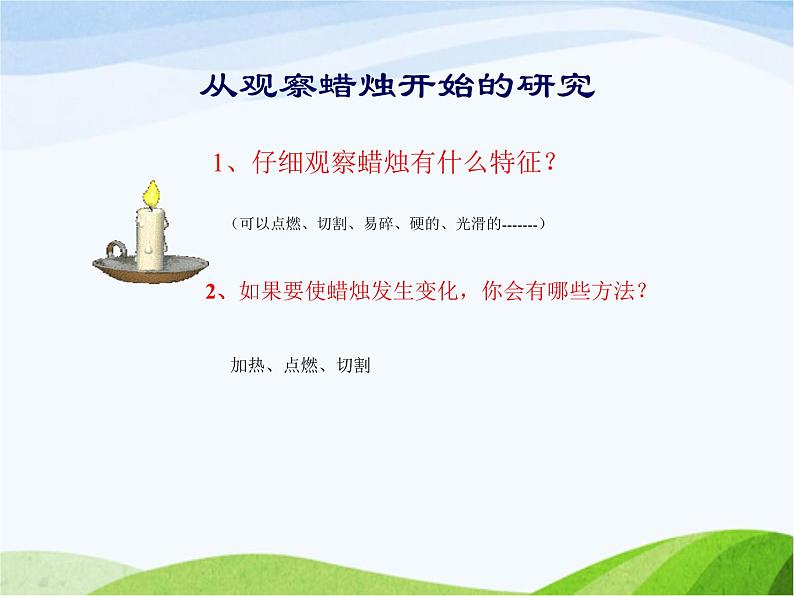 从观察蜡烛开始的研究

1、仔细观察蜡烛有什么特征？

（可以点燃、切割、易碎、硬的、光滑的-------）

2、如果要使蜡烛发生变化，你会有哪些方法？

加热、点燃、切割